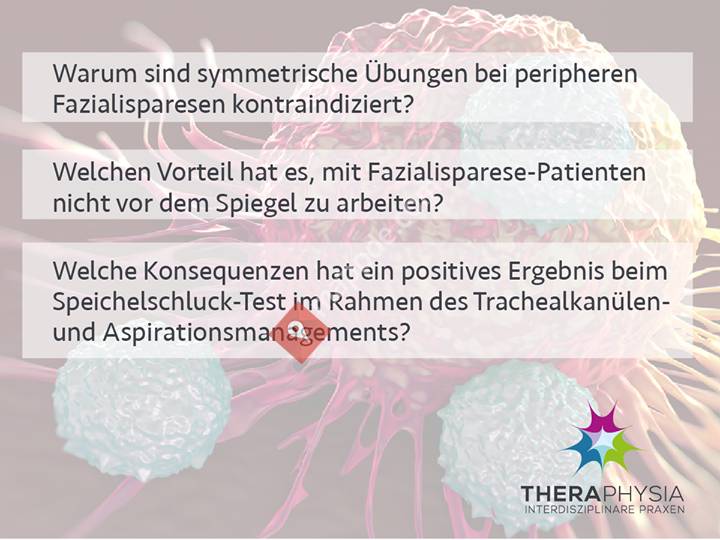 Warum sind symmetrische Übungen bei peripheren Fazialisparesen kontraindiziert?

Welchen Vorteil hat es, mit Fazialisparese-Patienten nicht vor dem Spiegel zu arbeiten?

Welche Konsequenzen hat ein positives Ergebnis beim Speichelschluck-Test im Rahmen des Trachealkanülen- und Aspirationsmanagements?

THERAPHYSIA
INTERDISZIPLINARE PRAXEN